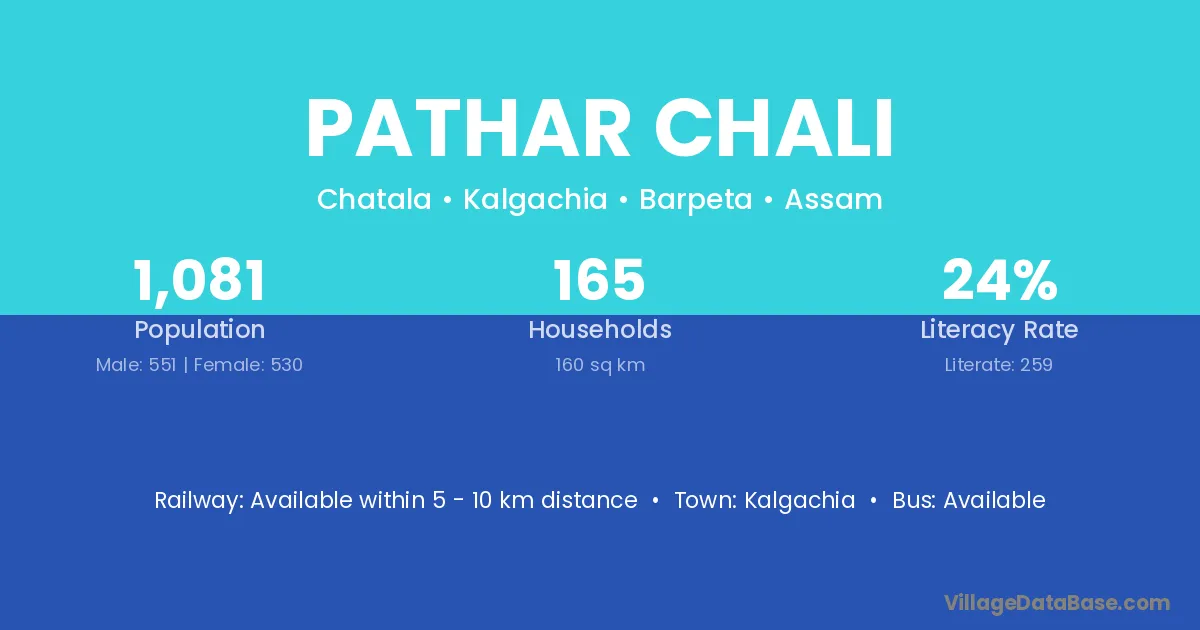 PATHAR CHALI

Chatala • Kalgachia • Barpeta • Assam

1,081
Population
Male: 551 | Female: 530

165
Households
160 sq km

24%
Literacy Rate
Literate: 259

Railway: Available within 5 - 10 km distance • Town: Kalgachia • Bus: Available

VillageDataBase.com